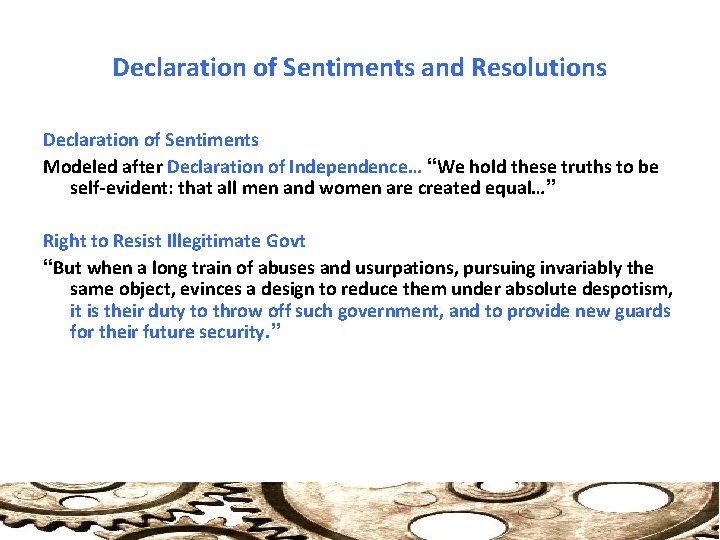 Declaration of Sentiments and Resolutions

Declaration of Sentiments

Modeled after Declaration of Independence… "We hold these truths to be self-evident: that all men and women are created equal…"

Right to Resist Illegitimate Govt

"But when a long train of abuses and usurpations, pursuing invariably the same object, evinces a design to reduce them under absolute despotism, it is their duty to throw off such government, and to provide new guards for their future security."